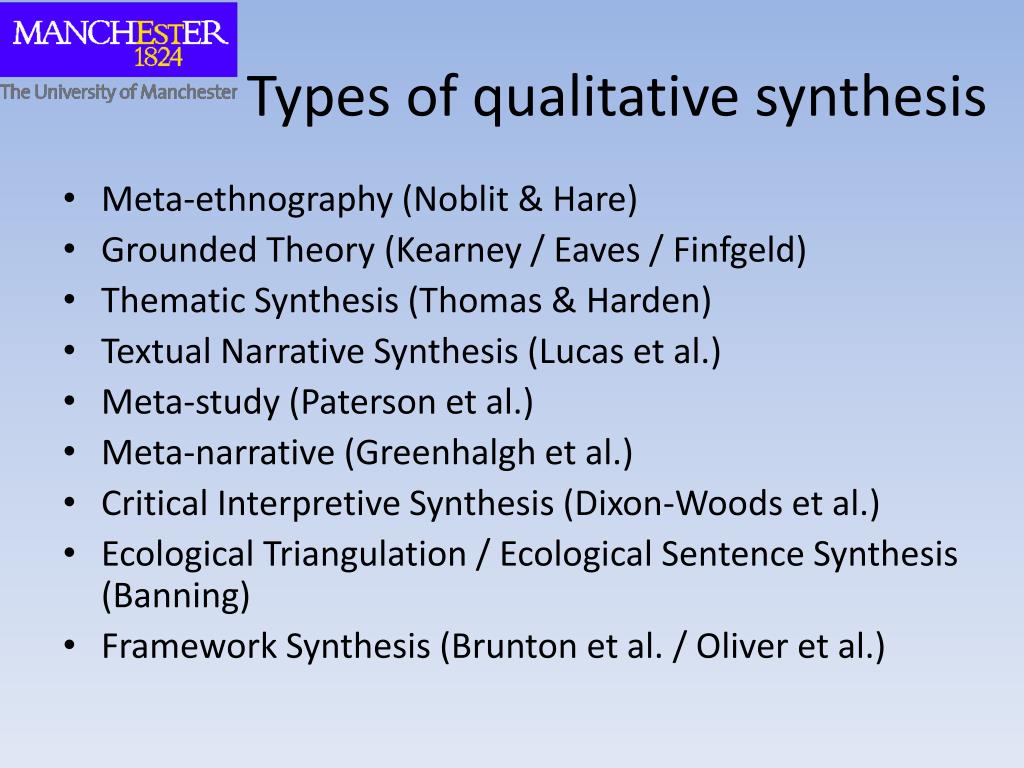 MANCHESTER
1824
The University of Manchester

Types of qualitative synthesis

• Meta-ethnography (Noblit & Hare)
• Grounded Theory (Kearney / Eaves / Finfgeld)
• Thematic Synthesis (Thomas & Harden)
• Textual Narrative Synthesis (Lucas et al.)
• Meta-study (Paterson et al.)
• Meta-narrative (Greenhalgh et al.)
• Critical Interpretive Synthesis (Dixon-Woods et al.)
• Ecological Triangulation / Ecological Sentence Synthesis (Banning)
• Framework Synthesis (Brunton et al. / Oliver et al.)